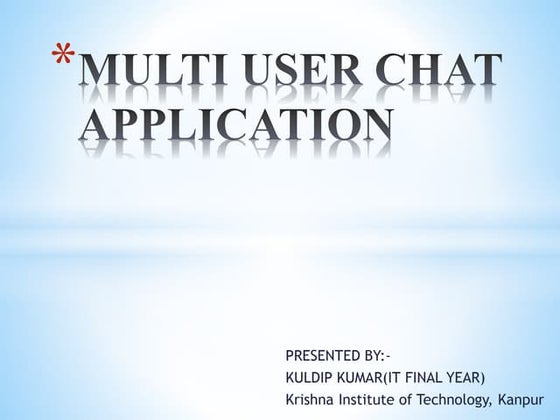 *MULTI USER CHAT APPLICATION

PRESENTED BY:-
KULDIP KUMAR(IT FINAL YEAR)
Krishna Institute of Technology, Kanpur